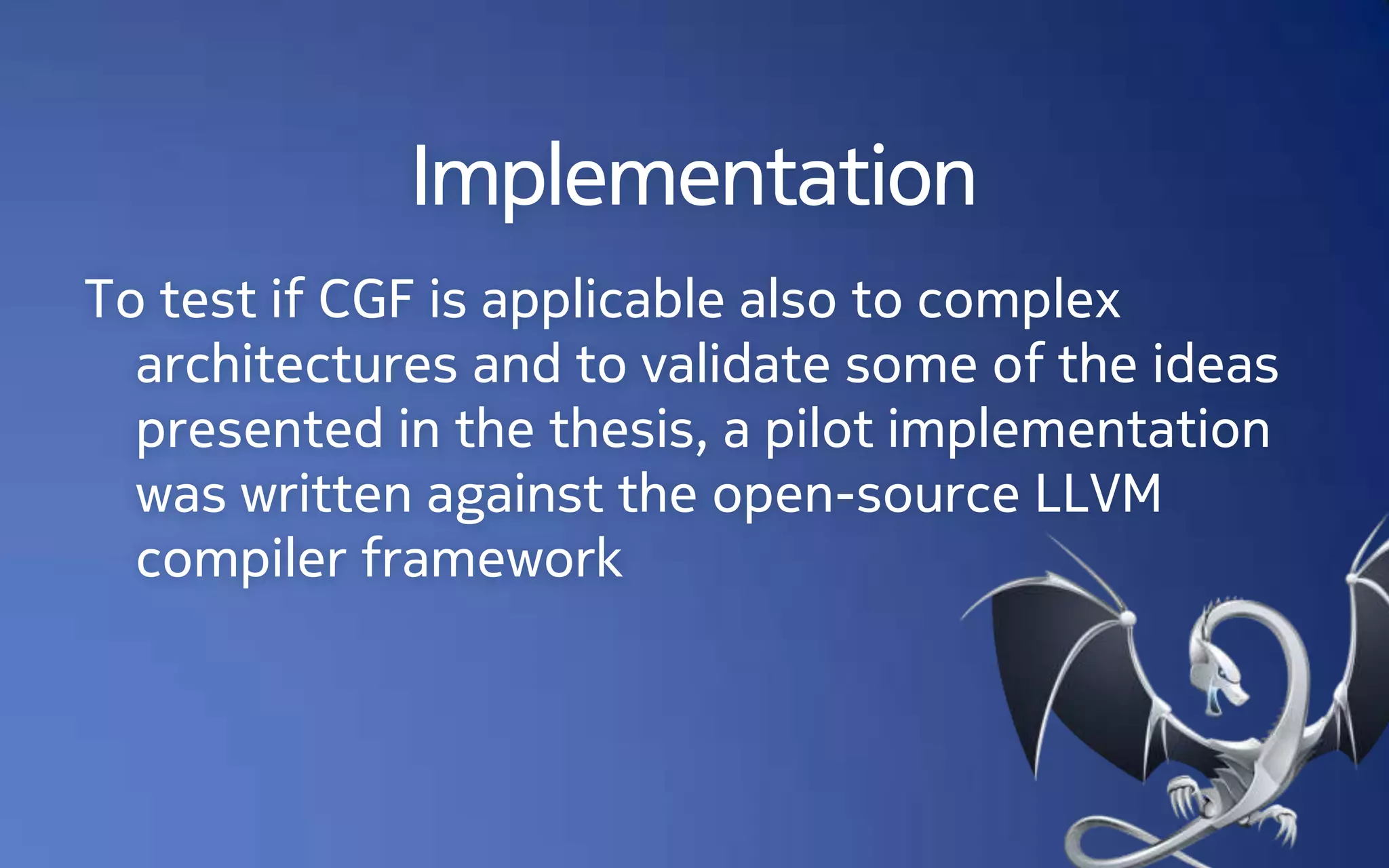 Implementation

To test if CGF is applicable also to complex architectures and to validate some of the ideas presented in the thesis, a pilot implementation was written against the open-source LLVM compiler framework